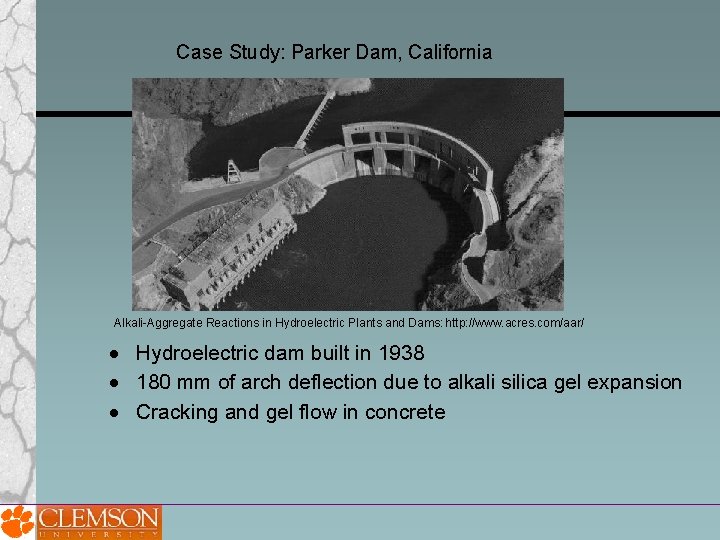 Case Study: Parker Dam, California

Alkali-Aggregate Reactions in Hydroelectric Plants and Dams: http://www.acres.com/aar/

- Hydroelectric dam built in 1938
- 180 mm of arch deflection due to alkali silica gel expansion
- Cracking and gel flow in concrete

CLEMSON UNIVERSITY